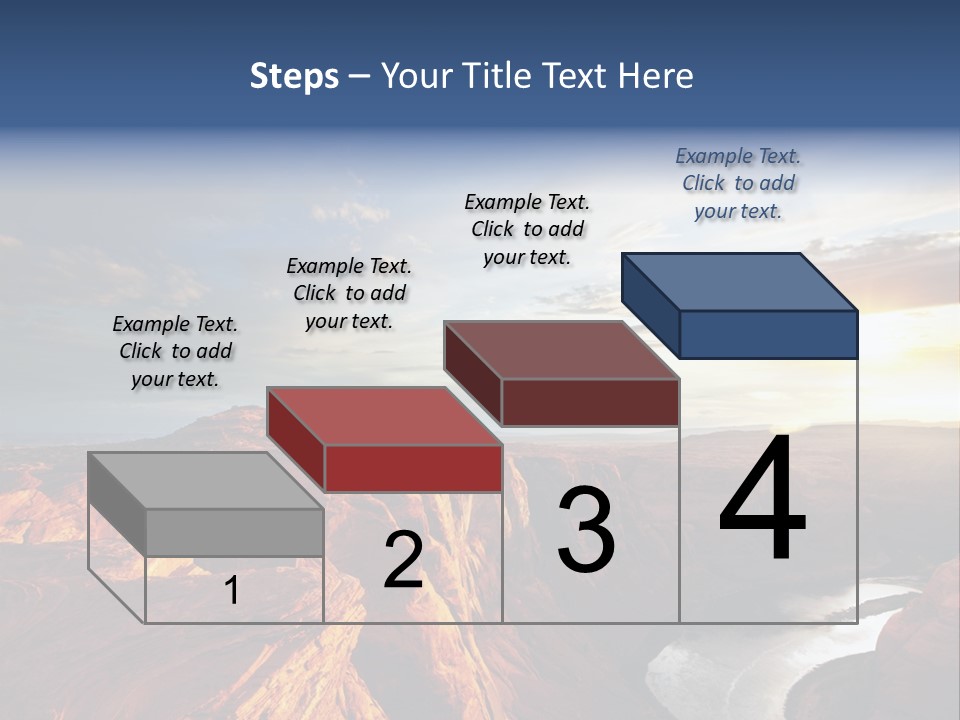 Steps – Your Title Text Here

Example Text. Click to add your text.

Example Text. Click to add your text.

Example Text. Click to add your text.

Example Text. Click to add your text.

1

2

3

4